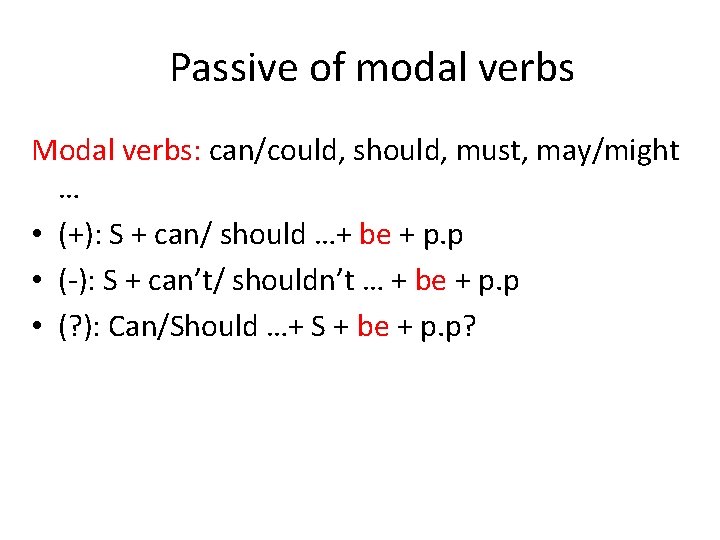 Passive of modal verbs

Modal verbs: can/could, should, must, may/might …

• (+): S + can/ should …+ be + p.p
• (-): S + can’t/ shouldn’t … + be + p.p
• (?): Can/Should …+ S + be + p.p?